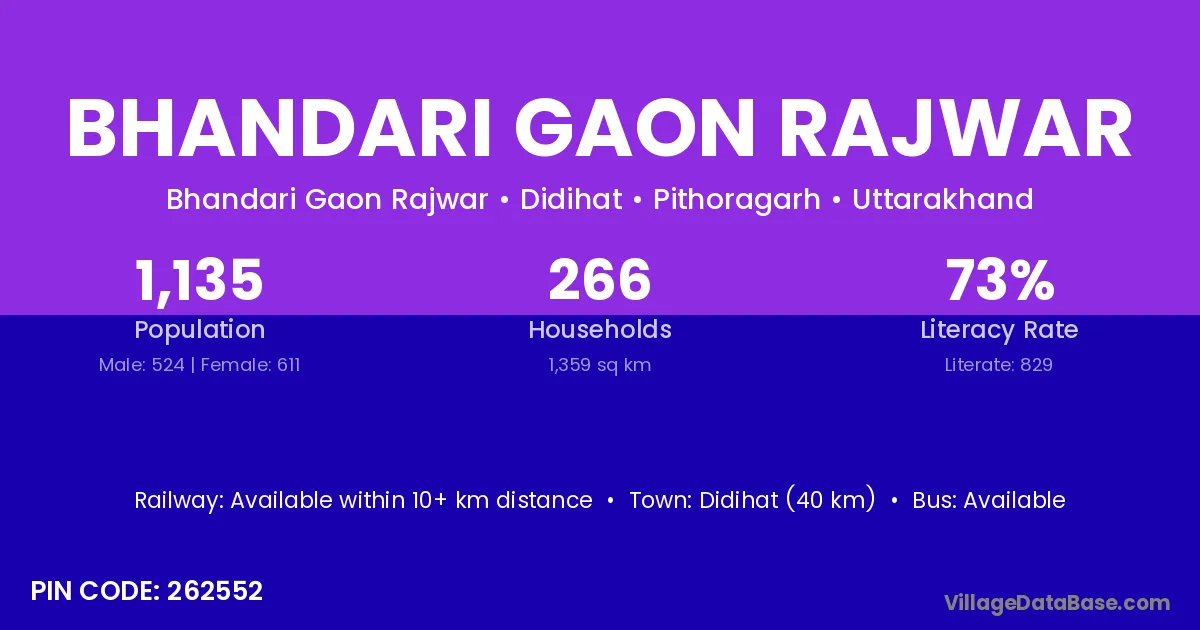 BHANDARI GAON RAJWAR

Bhandari Gaon Rajwar • Didihat • Pithoragarh • Uttarakhand

1,135
Population
Male: 524 | Female: 611

266
Households
1,359 sq km

73%
Literacy Rate
Literate: 829

Railway: Available within 10+ km distance • Town: Didihat (40 km) • Bus: Available

PIN CODE: 262552

VillageDataBase.com